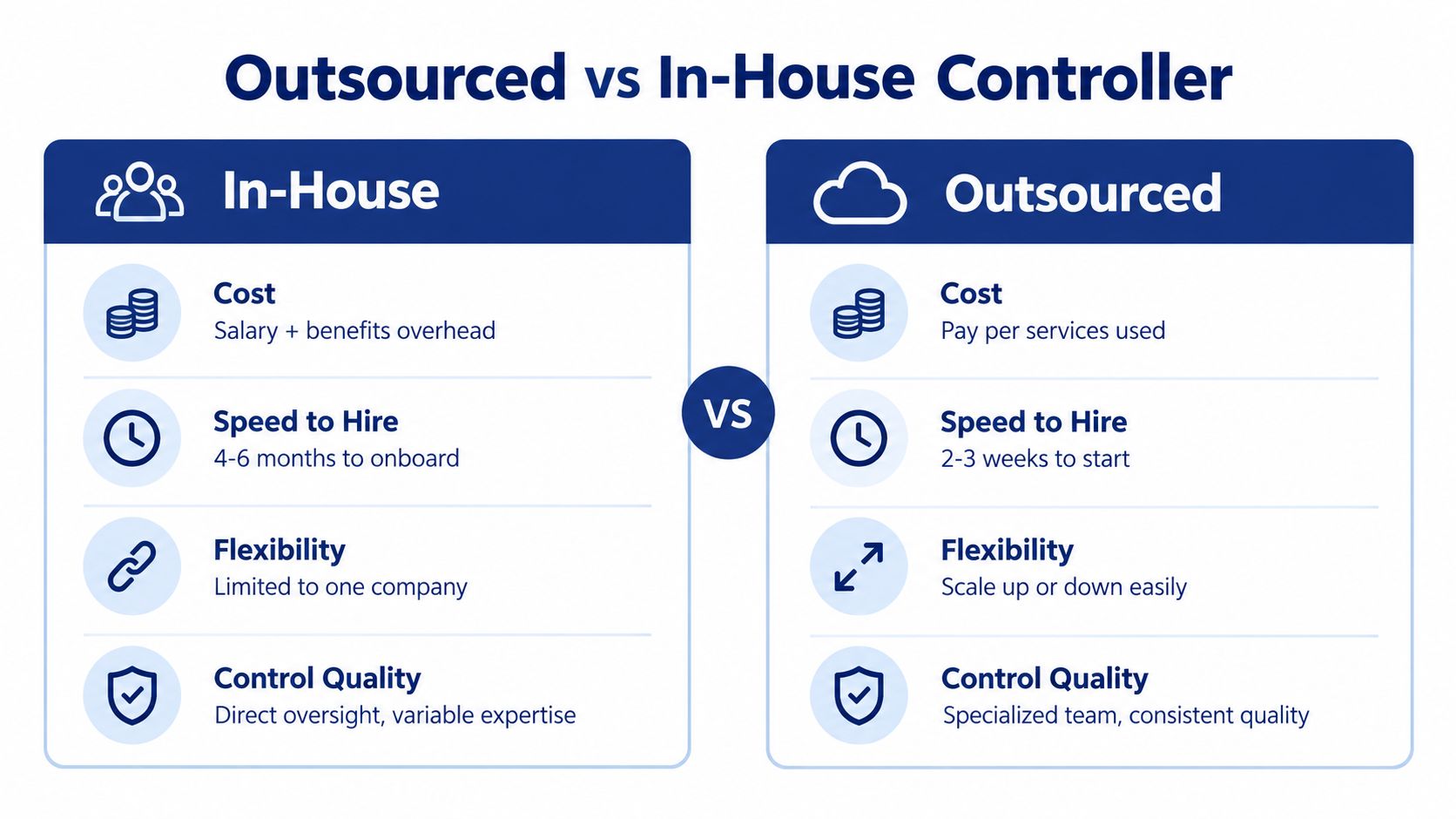 Outsourced vs In-House Controller

In-House

Cost
Salary + benefits overhead

Speed to Hire
4-6 months to onboard

Flexibility
Limited to one company

Control Quality
Direct oversight, variable expertise

VS

Outsourced

Cost
Pay per services used

Speed to Hire
2-3 weeks to start

Flexibility
Scale up or down easily

Control Quality
Specialized team, consistent quality